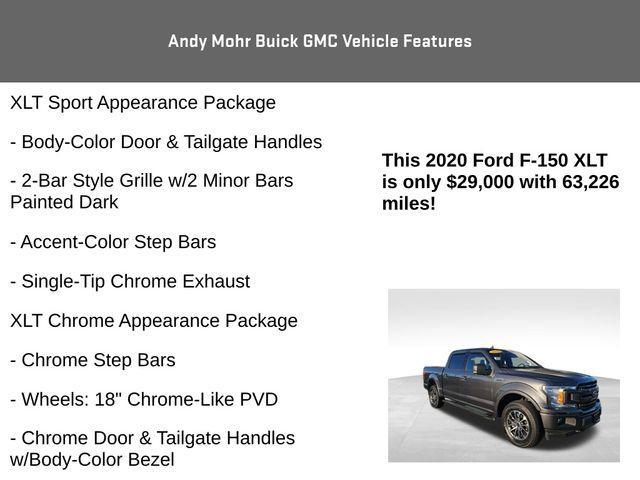 Andy Mohr Buick GMC Vehicle Features

XLT Sport Appearance Package

- Body-Color Door & Tailgate Handles

- 2-Bar Style Grille w/2 Minor Bars Painted Dark

- Accent-Color Step Bars

- Single-Tip Chrome Exhaust

XLT Chrome Appearance Package

- Chrome Step Bars

- Wheels: 18" Chrome-Like PVD

- Chrome Door & Tailgate Handles w/Body-Color Bezel

This 2020 Ford F-150 XLT is only $29,000 with 63,226 miles!